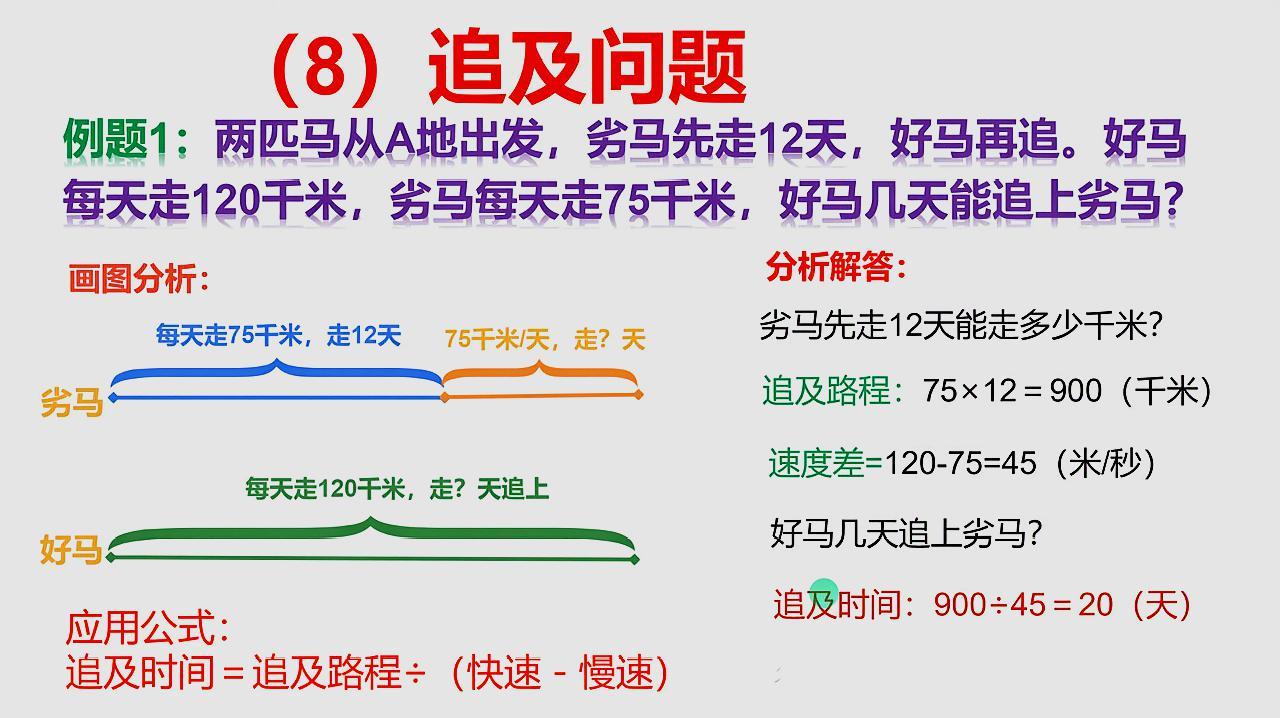 （8）追及问题

例题1：两匹马从A地出发，劣马先走12天，好马再追。好马每天走120千米，劣马每天走75千米，好马几天能追上劣马？

画图分析：

每天走75千米，走12天

75千米/天，走？天

劣马

每天走120千米，走？天追上

好马

应用公式：
追及时间＝追及路程÷（快速－慢速）

分析解答：

劣马先走12天能走多少千米？

追及路程：$75 \times 12 = 900$（千米）

速度差=120-75=45（米/秒）

好马几天追上劣马？

追及时间：$900 \div 45 = 20$（天）